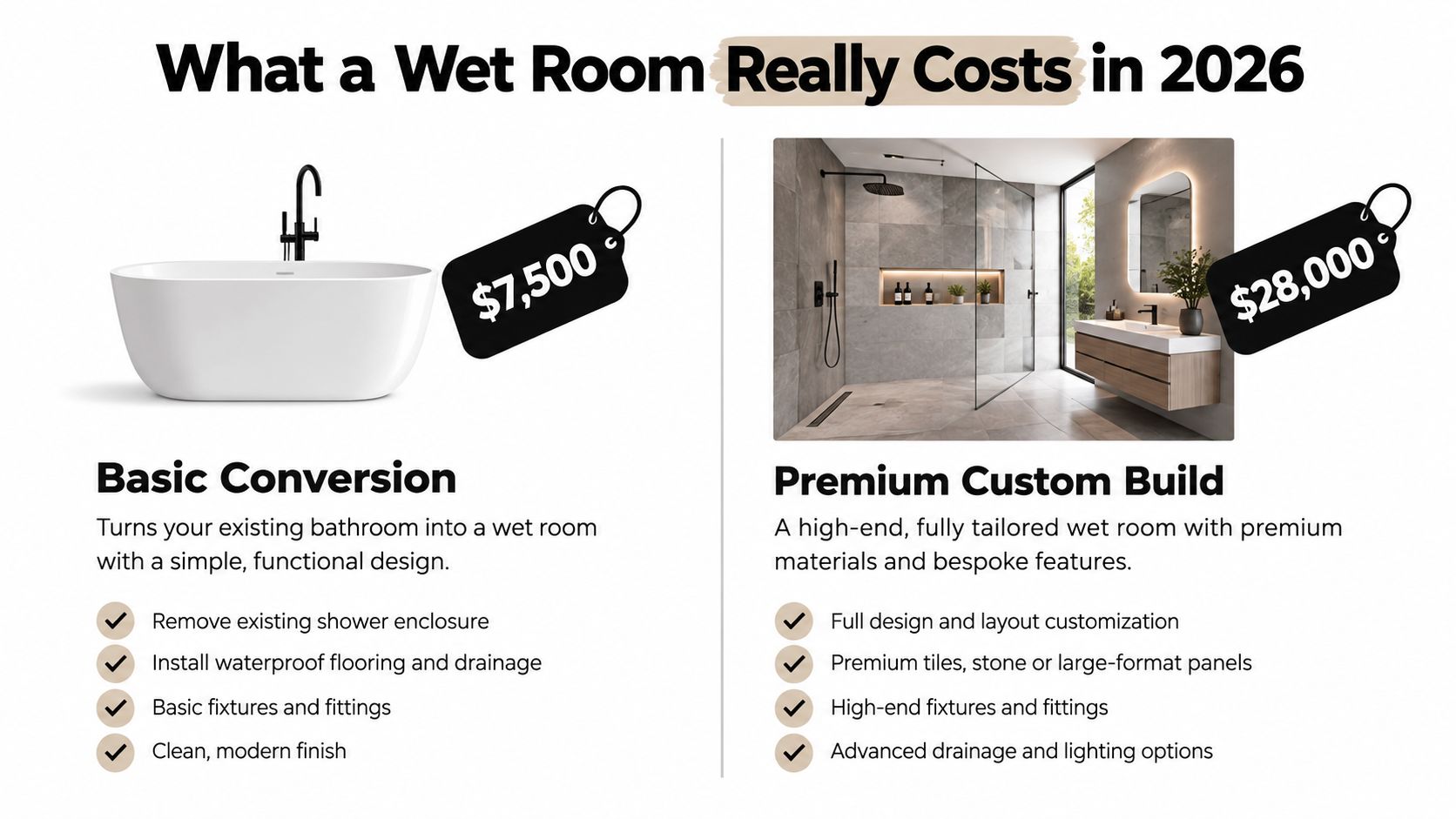 What a Wet Room Really Costs in 2026

$7,500

Basic Conversion

Turns your existing bathroom into a wet room with a simple, functional design.

Remove existing shower enclosure
Install waterproof flooring and drainage
Basic fixtures and fittings
Clean, modern finish

$28,000

Premium Custom Build

A high-end, fully tailored wet room with premium materials and bespoke features.

Full design and layout customization
Premium tiles, stone or large-format panels
High-end fixtures and fittings
Advanced drainage and lighting options